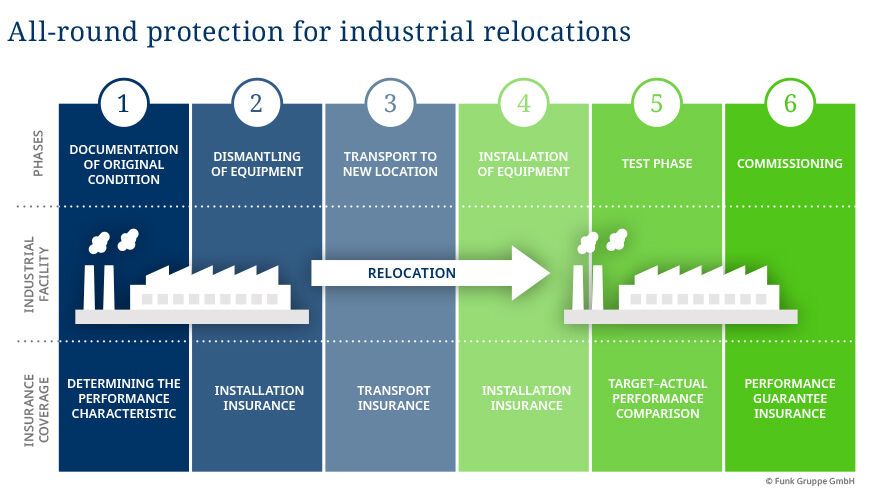 All-round protection for industrial relocations

| | 1 | 2 | 3 | 4 | 5 | 6 |
|---|---|---|---|---|---|---|
| PHASES | DOCUMENTATION OF ORIGINAL CONDITION | DISMANTLING OF EQUIPMENT | TRANSPORT TO NEW LOCATION | INSTALLATION OF EQUIPMENT | TEST PHASE | COMMISSIONING |
| INDUSTRIAL FACILITY | | | RELOCATION | | | |
| INSURANCE COVERAGE | DETERMINING THE PERFORMANCE CHARACTERISTIC | INSTALLATION INSURANCE | TRANSPORT INSURANCE | INSTALLATION INSURANCE | TARGET–ACTUAL PERFORMANCE COMPARISON | PERFORMANCE GUARANTEE INSURANCE |

© Funk Gruppe GmbH